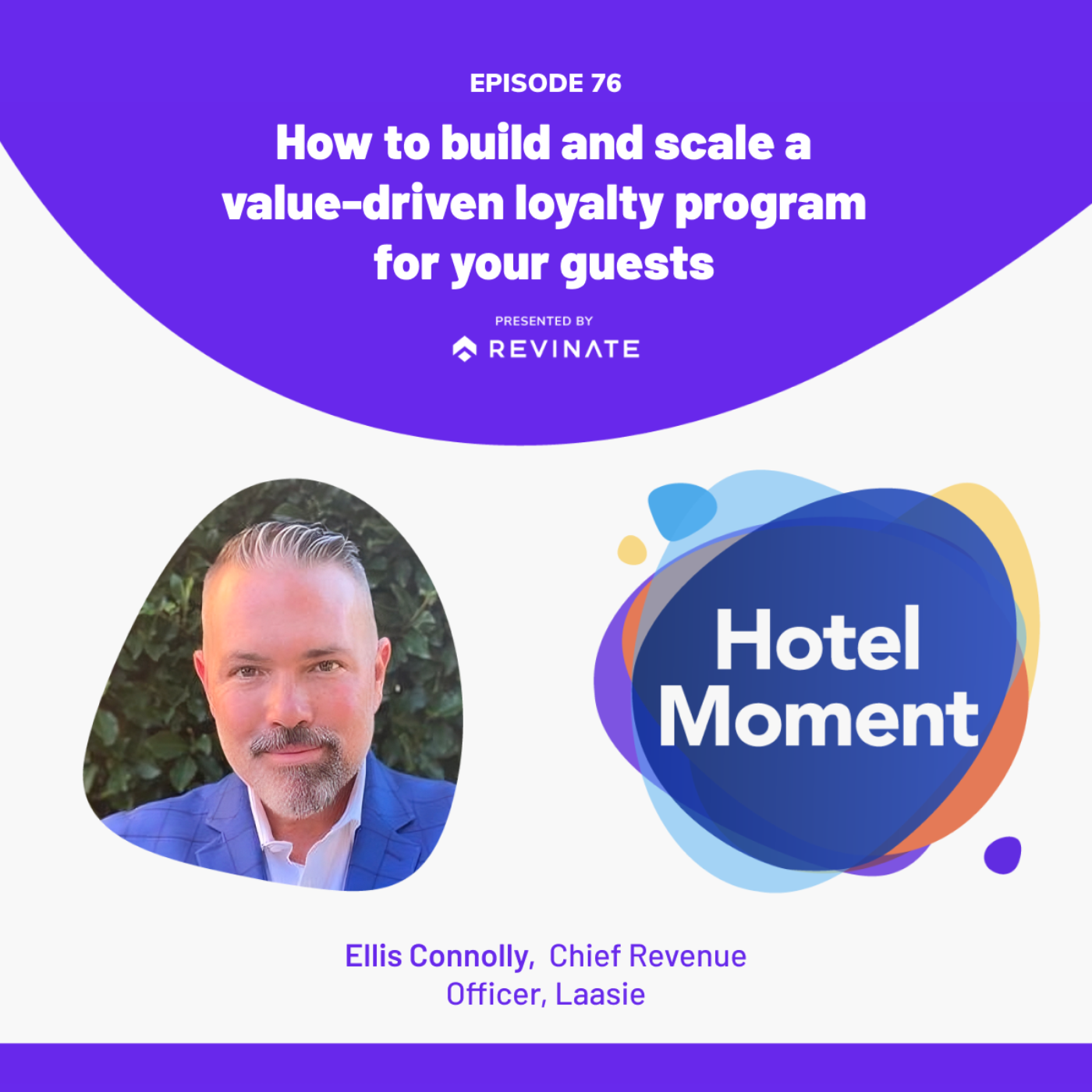 EPISODE 76

How to build and scale a value-driven loyalty program for your guests

PRESENTED BY

REVINATE

Hotel Moment

Ellis Connolly, Chief Revenue Officer, Laasie